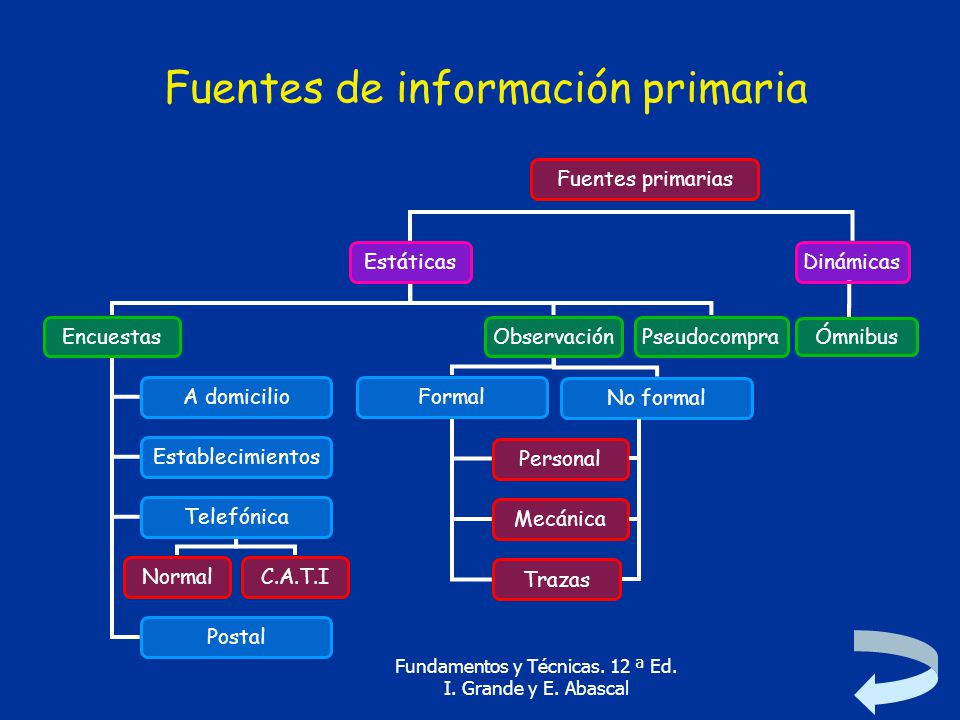 Fuentes de información primaria

Fuentes primarias

Estáticas

Dinámicas

Encuestas

Observación

Pseudocompra

Ómnibus

A domicilio

Establecimientos

Telefónica

Normal

C.A.T.I

Postal

Formal

No formal

Personal

Mecánica

Trazas

Fundamentos y Técnicas. 12 ª Ed.
I. Grande y E. Abascal